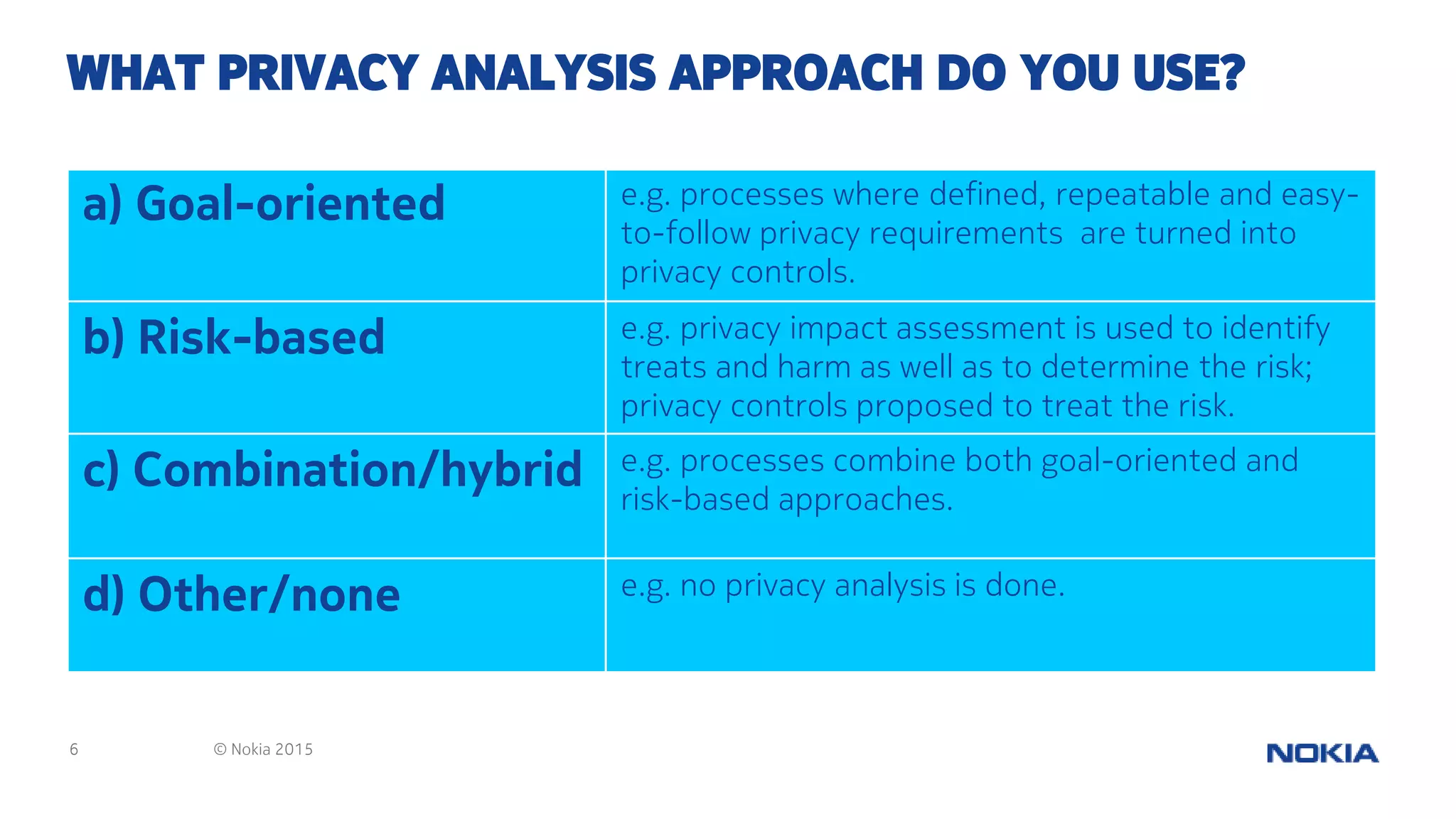 WHAT PRIVACY ANALYSIS APPROACH DO YOU USE?

| a) Goal-oriented | e.g. processes where defined, repeatable and easy-to-follow privacy requirements are turned into privacy controls. |
|---|---|
| b) Risk-based | e.g. privacy impact assessment is used to identify treats and harm as well as to determine the risk; privacy controls proposed to treat the risk. |
| c) Combination/hybrid | e.g. processes combine both goal-oriented and risk-based approaches. |
| d) Other/none | e.g. no privacy analysis is done. |

6 © Nokia 2015

NOKIA